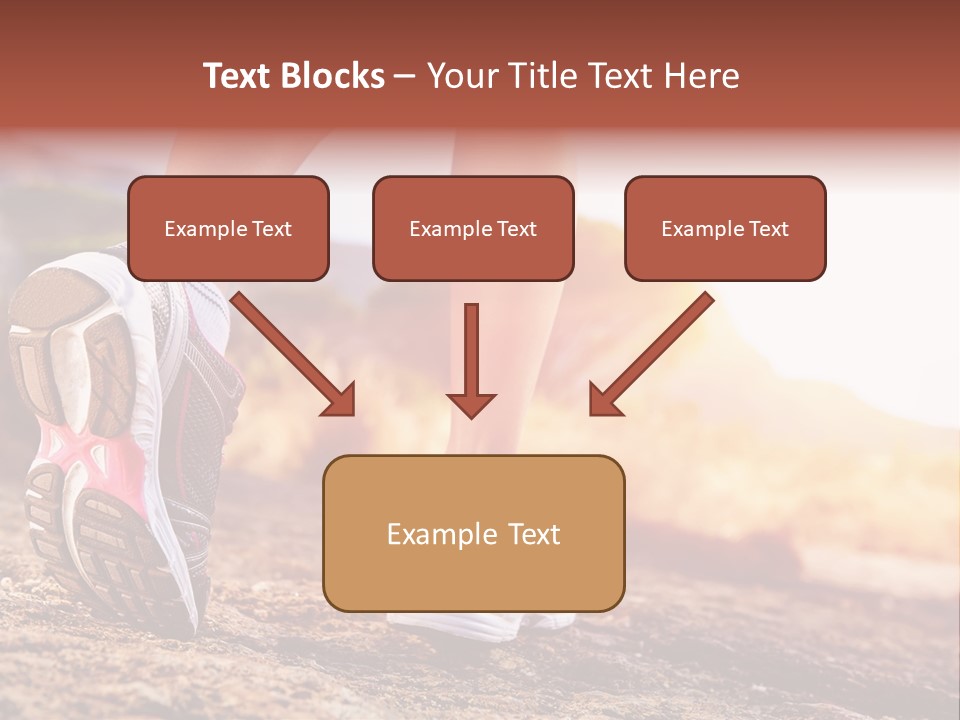 Text Blocks – Your Title Text Here

Example Text

Example Text

Example Text

Example Text